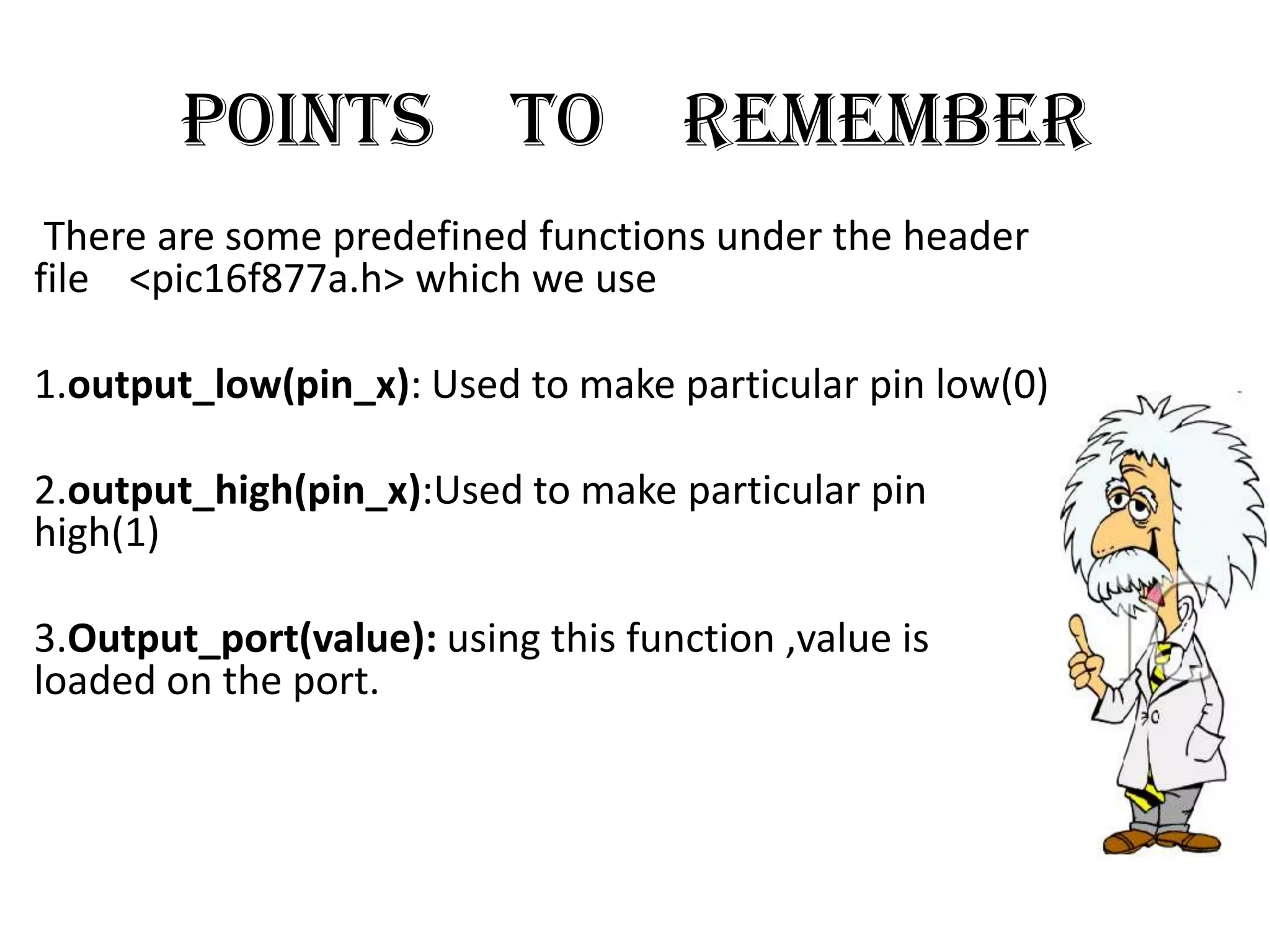 POINTS TO REMEMBER

There are some predefined functions under the header file <pic16f877a.h> which we use

1.output_low(pin_x): Used to make particular pin low(0)

2.output_high(pin_x):Used to make particular pin high(1)

3.Output_port(value): using this function ,value is loaded on the port.